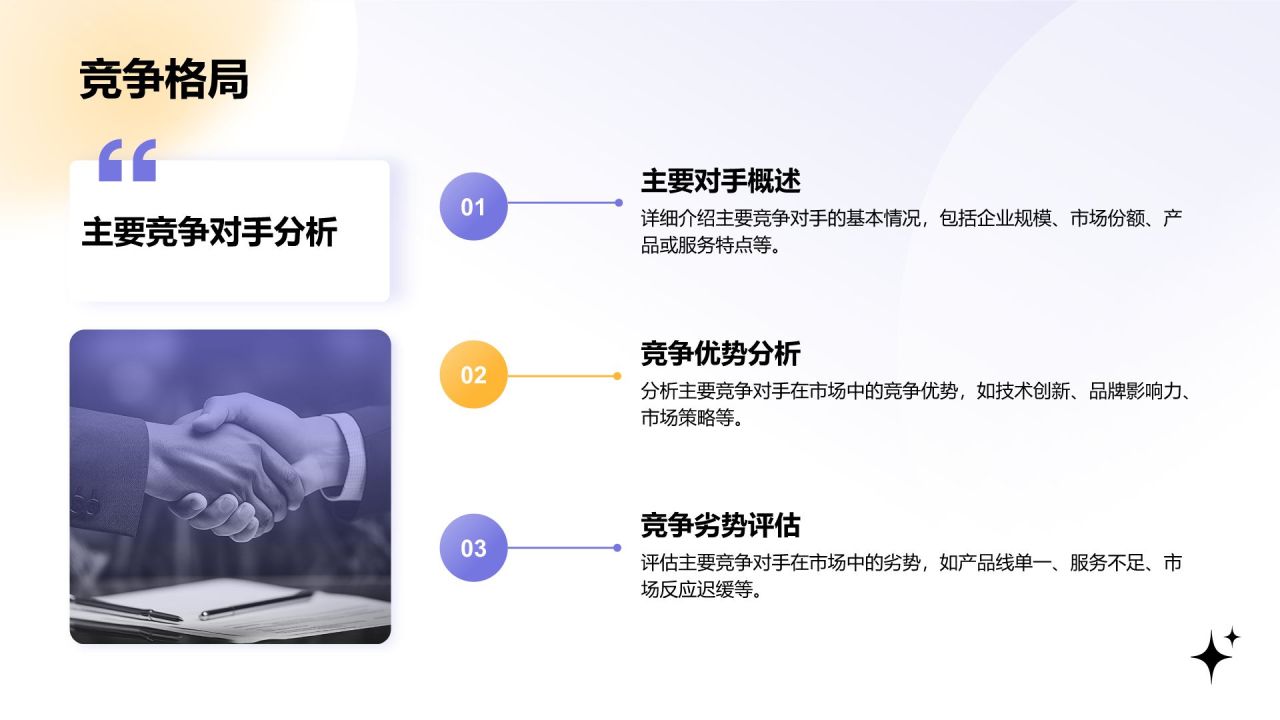 竞争格局

“

主要竞争对手分析

01

主要对手概述

详细介绍主要竞争对手的基本情况，包括企业规模、市场份额、产品或服务特点等。

02

竞争优势分析

分析主要竞争对手在市场中的竞争优势，如技术创新、品牌影响力、市场策略等。

03

竞争劣势评估

评估主要竞争对手在市场中的劣势，如产品线单一、服务不足、市场反应迟缓等。